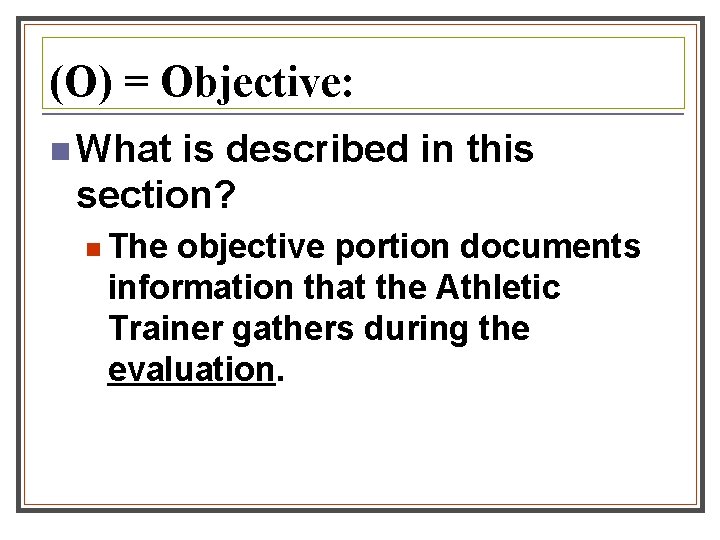 (O) = Objective:

What is described in this section?

The objective portion documents information that the Athletic Trainer gathers during the evaluation.